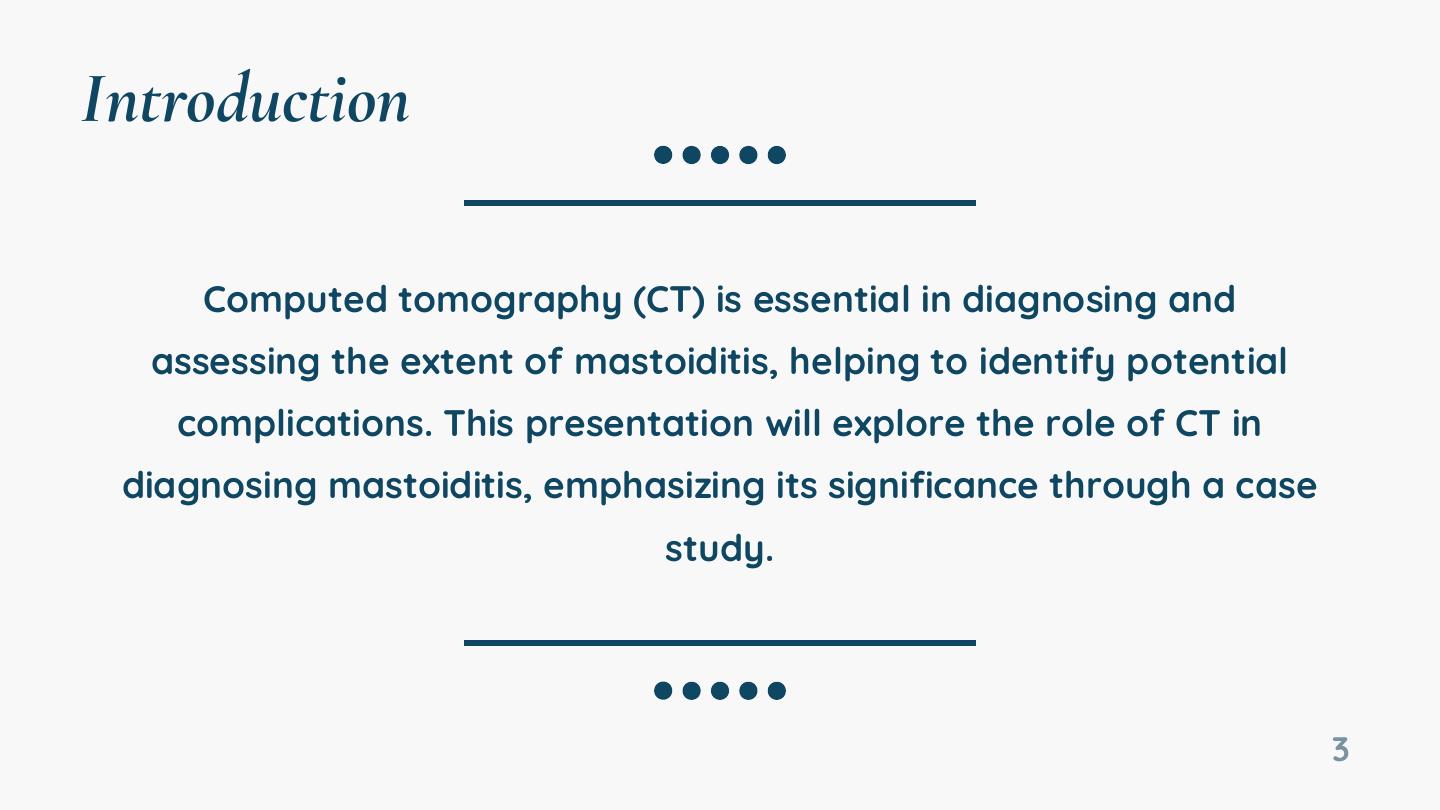 Introduction

Computed tomography (CT) is essential in diagnosing and assessing the extent of mastoiditis, helping to identify potential complications. This presentation will explore the role of CT in diagnosing mastoiditis, emphasizing its significance through a case study.

3